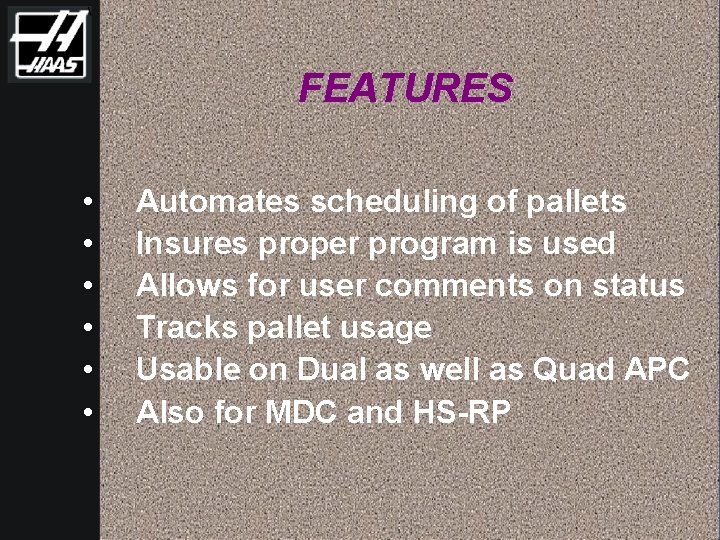 HAAS

FEATURES

• Automates scheduling of pallets
• Insures proper program is used
• Allows for user comments on status
• Tracks pallet usage
• Usable on Dual as well as Quad APC
• Also for MDC and HS-RP